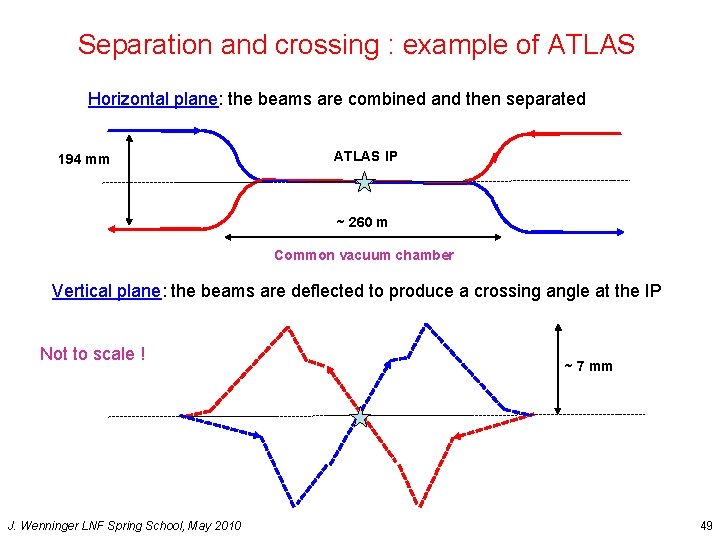 Separation and crossing : example of ATLAS

Horizontal plane: the beams are combined and then separated

194 mm

ATLAS IP

~ 260 m

Common vacuum chamber

Vertical plane: the beams are deflected to produce a crossing angle at the IP

Not to scale !

~ 7 mm

J. Wenninger LNF Spring School, May 2010

49